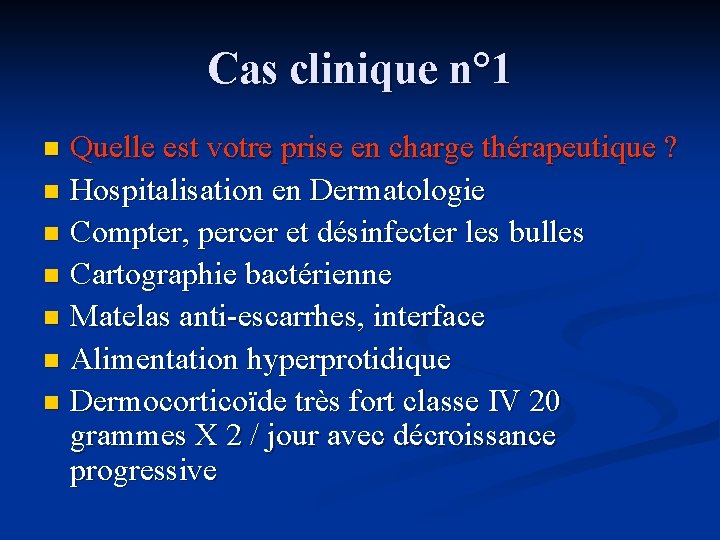 Cas clinique n°1

- Quelle est votre prise en charge thérapeutique ?
- Hospitalisation en Dermatologie
- Compter, percer et désinfecter les bulles
- Cartographie bactérienne
- Matelas anti-escarrhes, interface
- Alimentation hyperprotidique
- Dermocorticoïde très fort classe IV 20 grammes X 2 / jour avec décroissance progressive